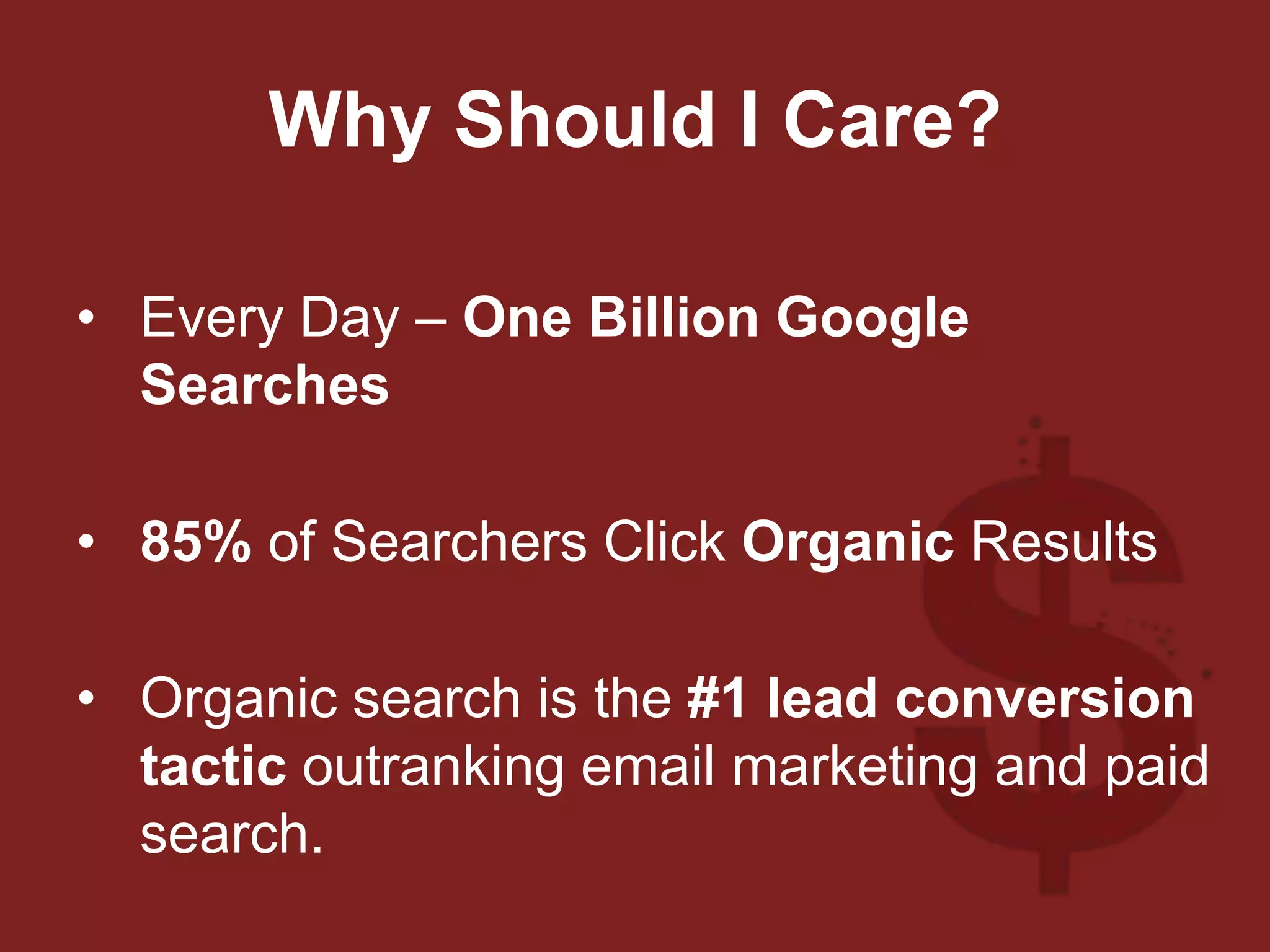 Why Should I Care?

• Every Day – One Billion Google Searches

• 85% of Searchers Click Organic Results

• Organic search is the #1 lead conversion tactic outranking email marketing and paid search.